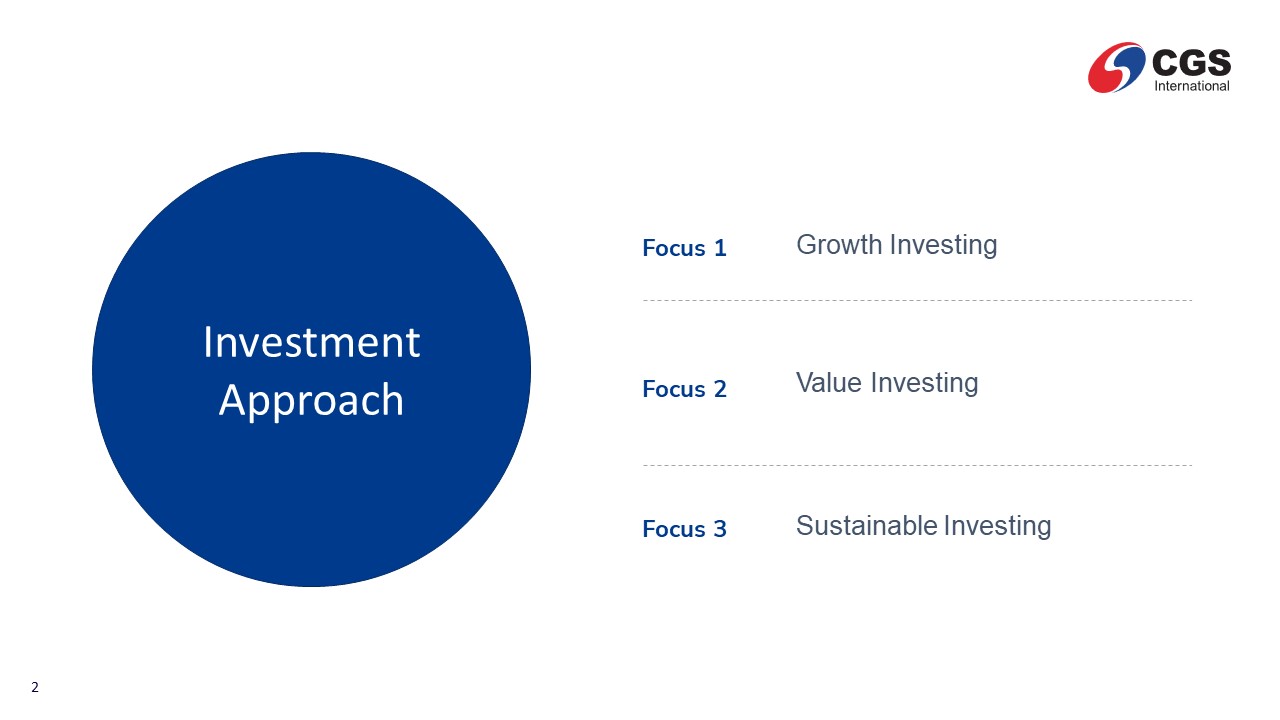 CGS International

Investment Approach

Focus 1 Growth Investing

Focus 2 Value Investing

Focus 3 Sustainable Investing

2